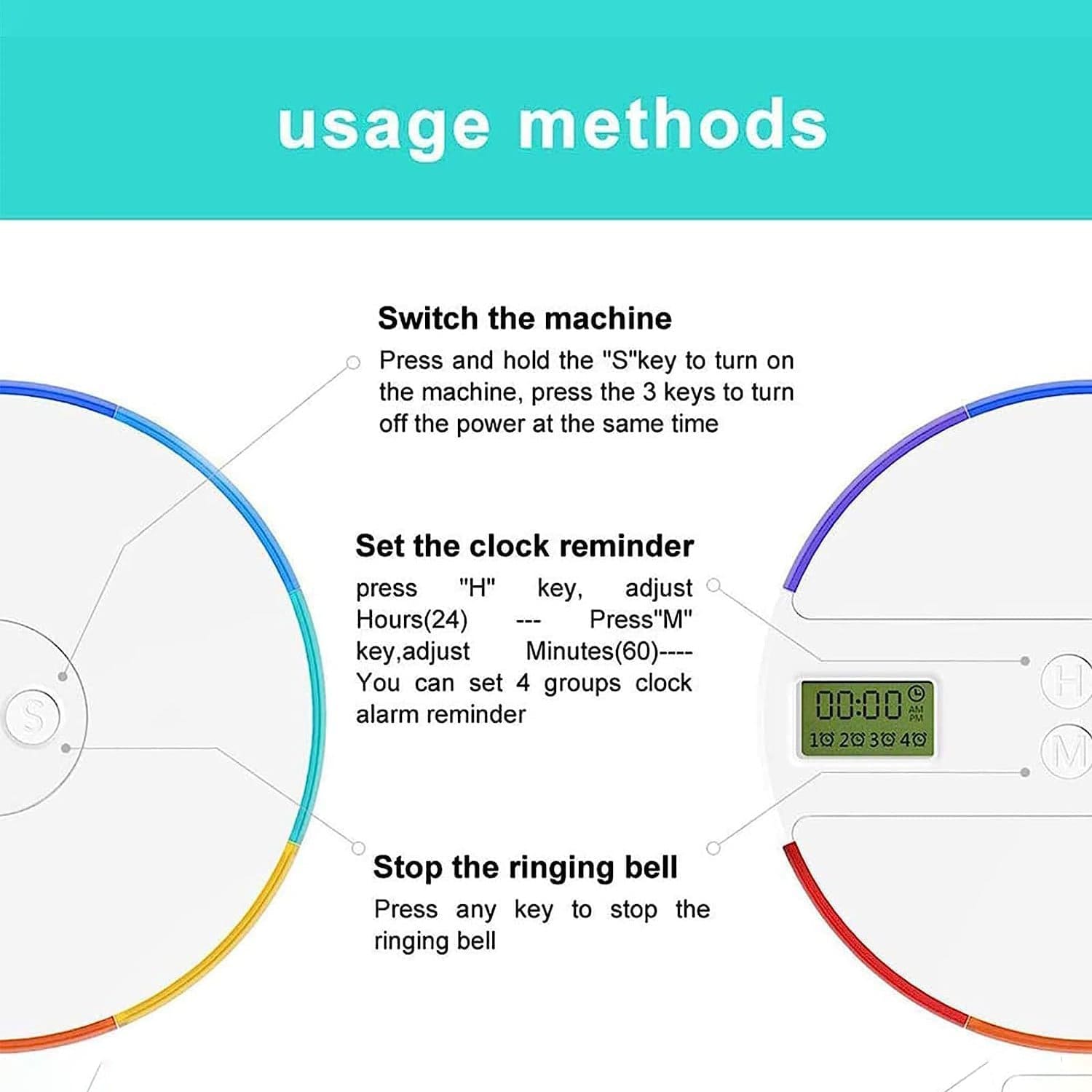 usage methods

Switch the machine
Press and hold the "S"key to turn on the machine, press the 3 keys to turn off the power at the same time

Set the clock reminder
press "H" key, adjust Hours(24) --- Press"M" key,adjust Minutes(60)---- You can set 4 groups clock alarm reminder

Stop the ringing bell
Press any key to stop the ringing bell

S

00:00
AM
PM
1 2 3 4

H

M